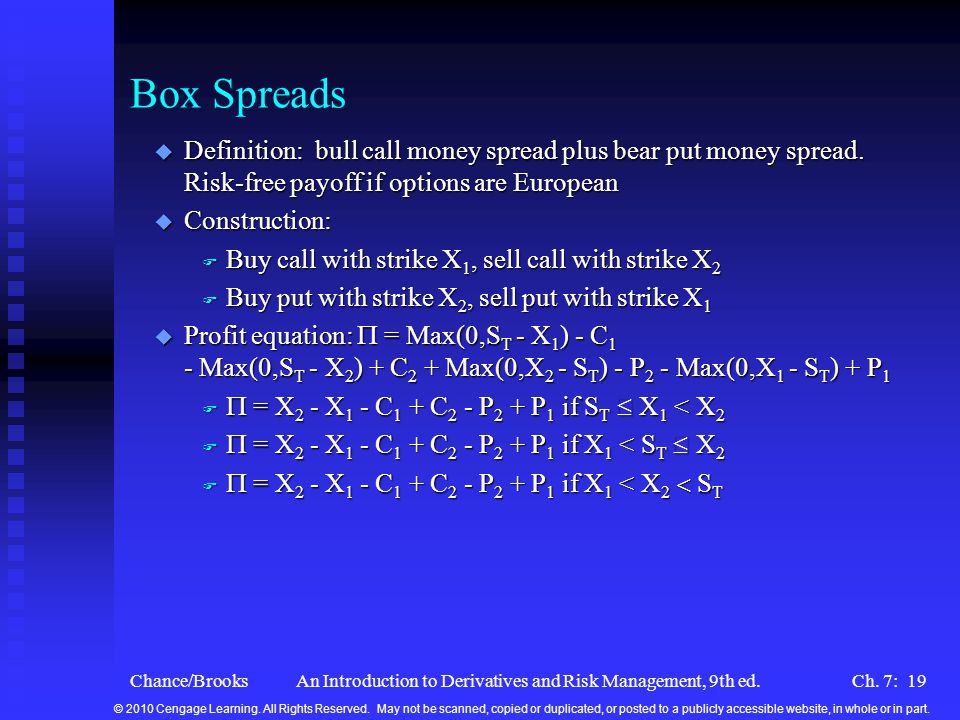 Box Spreads

Definition: bull call money spread plus bear put money spread. Risk-free payoff if options are European

Construction:

Buy call with strike $X_1$, sell call with strike $X_2$

Buy put with strike $X_2$, sell put with strike $X_1$

Profit equation: $\Pi = Max(0,S_T - X_1) - C_1 - Max(0,S_T - X_2) + C_2 + Max(0,X_2 - S_T) - P_2 - Max(0,X_1 - S_T) + P_1$

$\Pi = X_2 - X_1 - C_1 + C_2 - P_2 + P_1$ if $S_T \leq X_1 < X_2$

$\Pi = X_2 - X_1 - C_1 + C_2 - P_2 + P_1$ if $X_1 < S_T \leq X_2$

$\Pi = X_2 - X_1 - C_1 + C_2 - P_2 + P_1$ if $X_1 < X_2 < S_T$

Chance/Brooks An Introduction to Derivatives and Risk Management, 9th ed. Ch. 7: 19

© 2010 Cengage Learning. All Rights Reserved. May not be scanned, copied or duplicated, or posted to a publicly accessible website, in whole or in part.